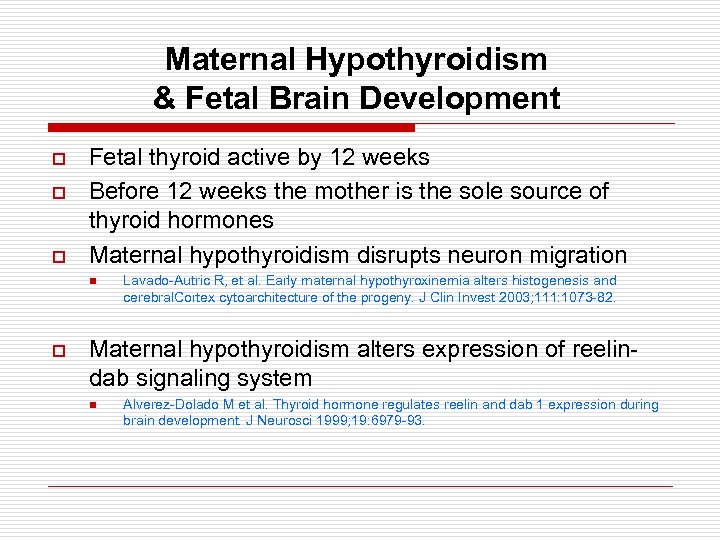 Maternal Hypothyroidism
& Fetal Brain Development

Fetal thyroid active by 12 weeks

Before 12 weeks the mother is the sole source of thyroid hormones

Maternal hypothyroidism disrupts neuron migration

Lavado-Autric R, et al. Early maternal hypothyroxinemia alters histogenesis and cerebralCortex cytoarchitecture of the progeny. J Clin Invest 2003;111:1073-82.

Maternal hypothyroidism alters expression of reelin-dab signaling system

Alverez-Dolado M et al. Thyroid hormone regulates reelin and dab 1 expression during brain development. J Neurosci 1999;19:6979-93.